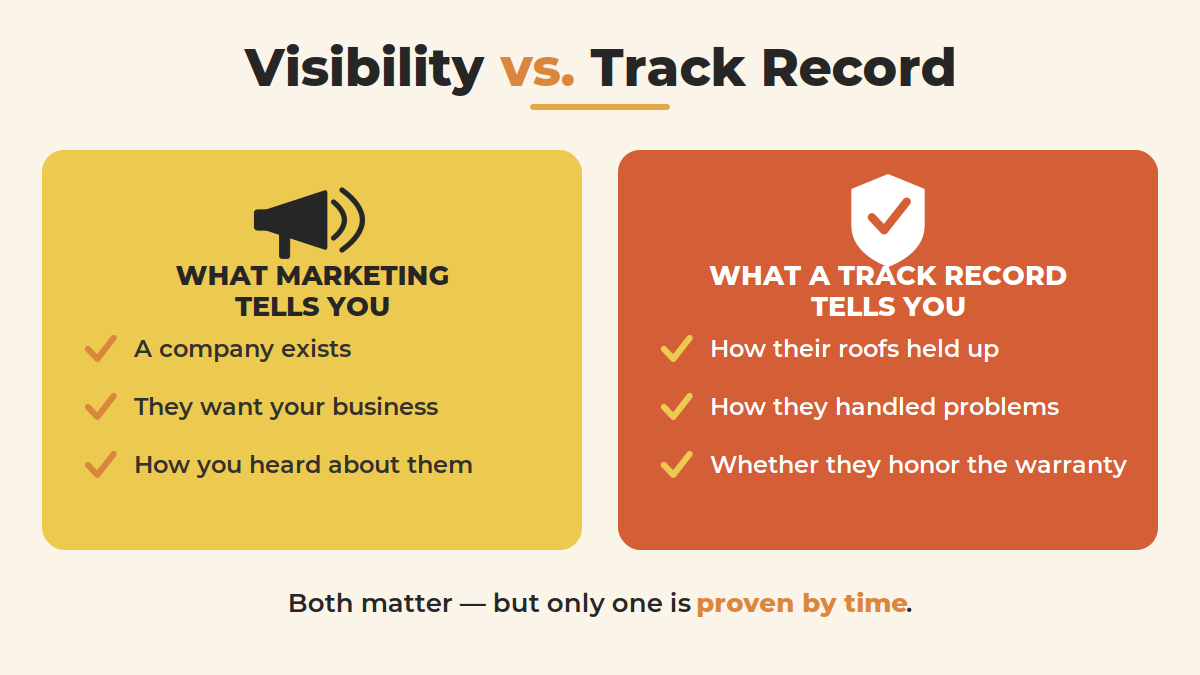 Visibility vs. Track Record

WHAT MARKETING TELLS YOU

A company exists

They want your business

How you heard about them

WHAT A TRACK RECORD TELLS YOU

How their roofs held up

How they handled problems

Whether they honor the warranty

Both matter — but only one is proven by time.